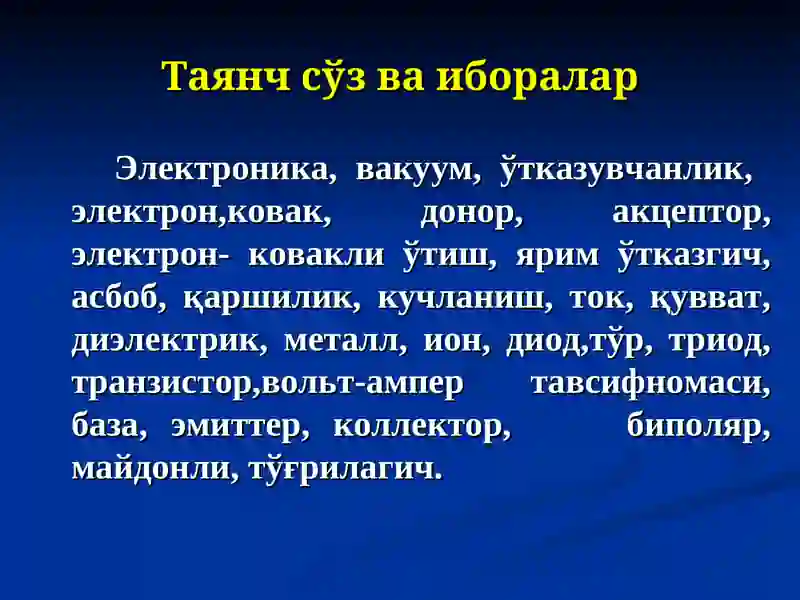 Таянч сўз ва иборалар

Электроника, вакуум, ўтказувчанлик, электрон,ковак, донор, акцептор, электрон- ковакли ўтиш, ярим ўтказгич, асбоб, қаршилик, кучланиш, ток, қувват, диэлектрик, металл, ион, диод,тўр, триод, транзистор,вольт-ампер тавсифномаси, база, эмиттер, коллектор, биполяр, майдонли, тўғрилагич.